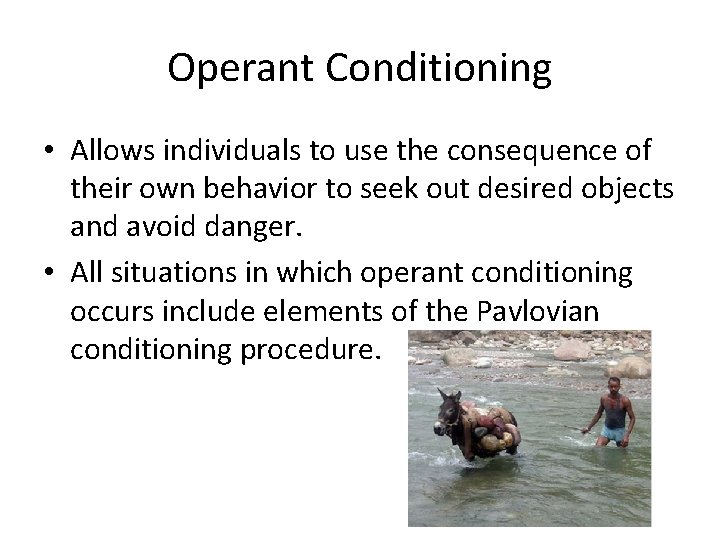 Operant Conditioning

• Allows individuals to use the consequence of their own behavior to seek out desired objects and avoid danger.

• All situations in which operant conditioning occurs include elements of the Pavlovian conditioning procedure.